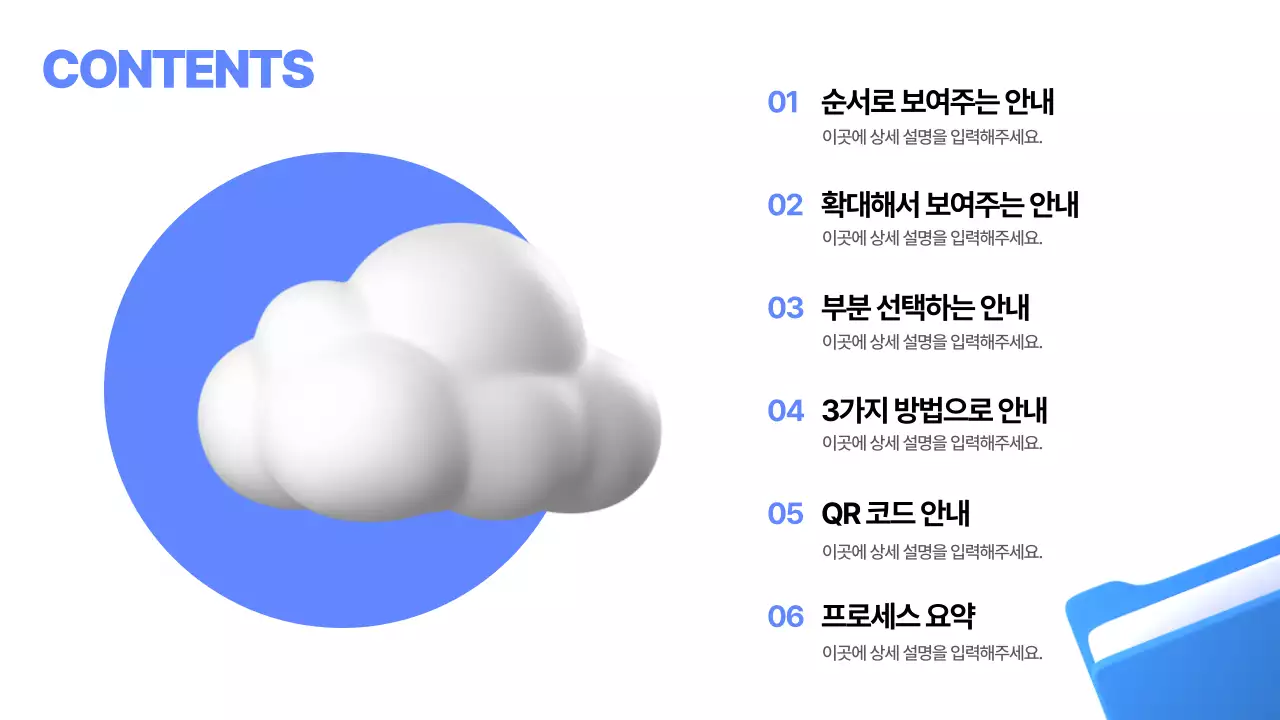 CONTENTS

01 순서로 보여주는 안내
이곳에 상세 설명을 입력해주세요.

02 확대해서 보여주는 안내
이곳에 상세 설명을 입력해주세요.

03 부분 선택하는 안내
이곳에 상세 설명을 입력해주세요.

04 3가지 방법으로 안내
이곳에 상세 설명을 입력해주세요.

05 QR 코드 안내
이곳에 상세 설명을 입력해주세요.

06 프로세스 요약
이곳에 상세 설명을 입력해주세요.